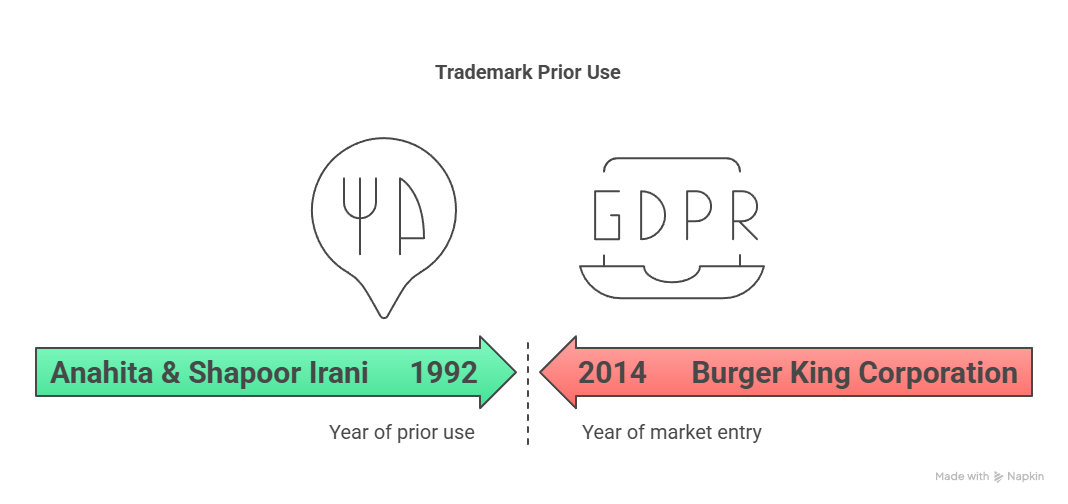 Trademark Prior Use

GDPR

Anahita & Shapoor Irani 1992

2014 Burger King Corporation

Year of prior use

Year of market entry

Made with Napkin